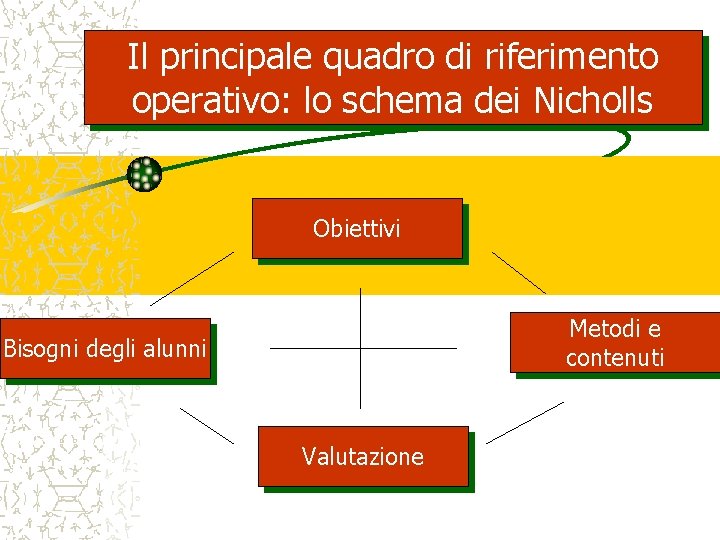 Il principale quadro di riferimento operativo: lo schema dei Nicholls

Obiettivi

Bisogni degli alunni

Metodi e contenuti

Valutazione